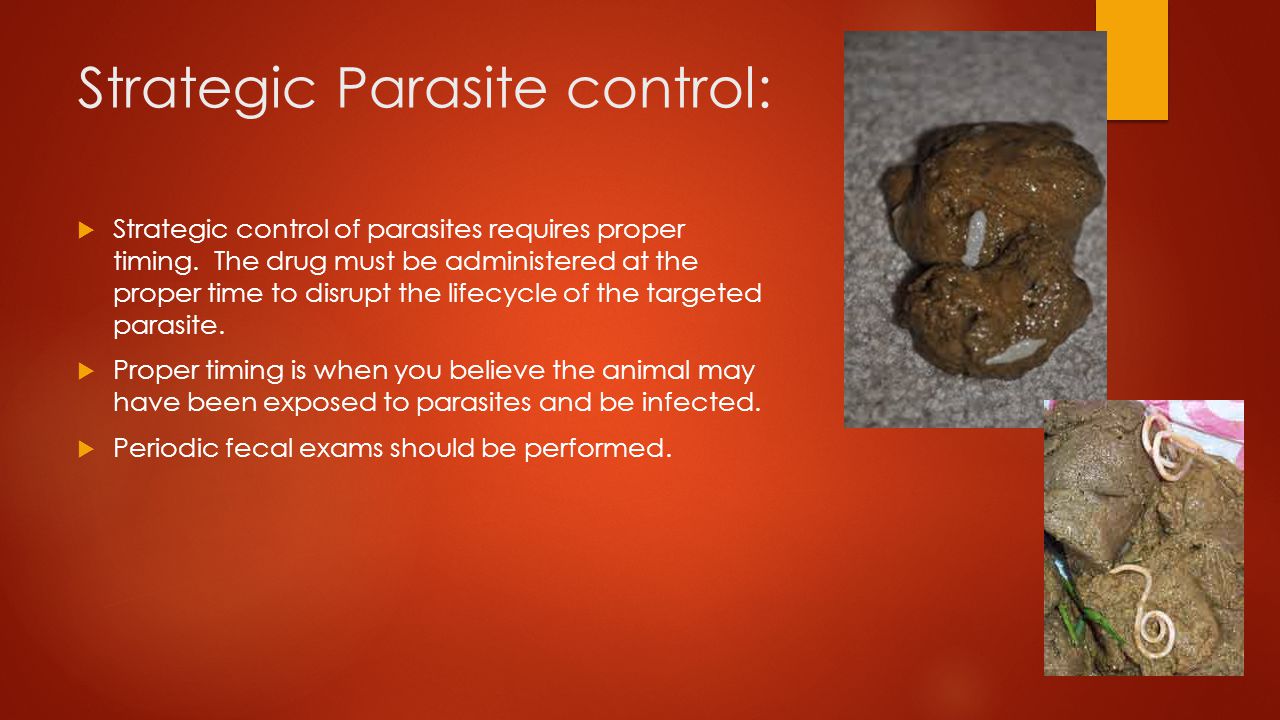 Strategic Parasite control:

Strategic control of parasites requires proper timing. The drug must be administered at the proper time to disrupt the lifecycle of the targeted parasite.

Proper timing is when you believe the animal may have been exposed to parasites and be infected.

Periodic fecal exams should be performed.